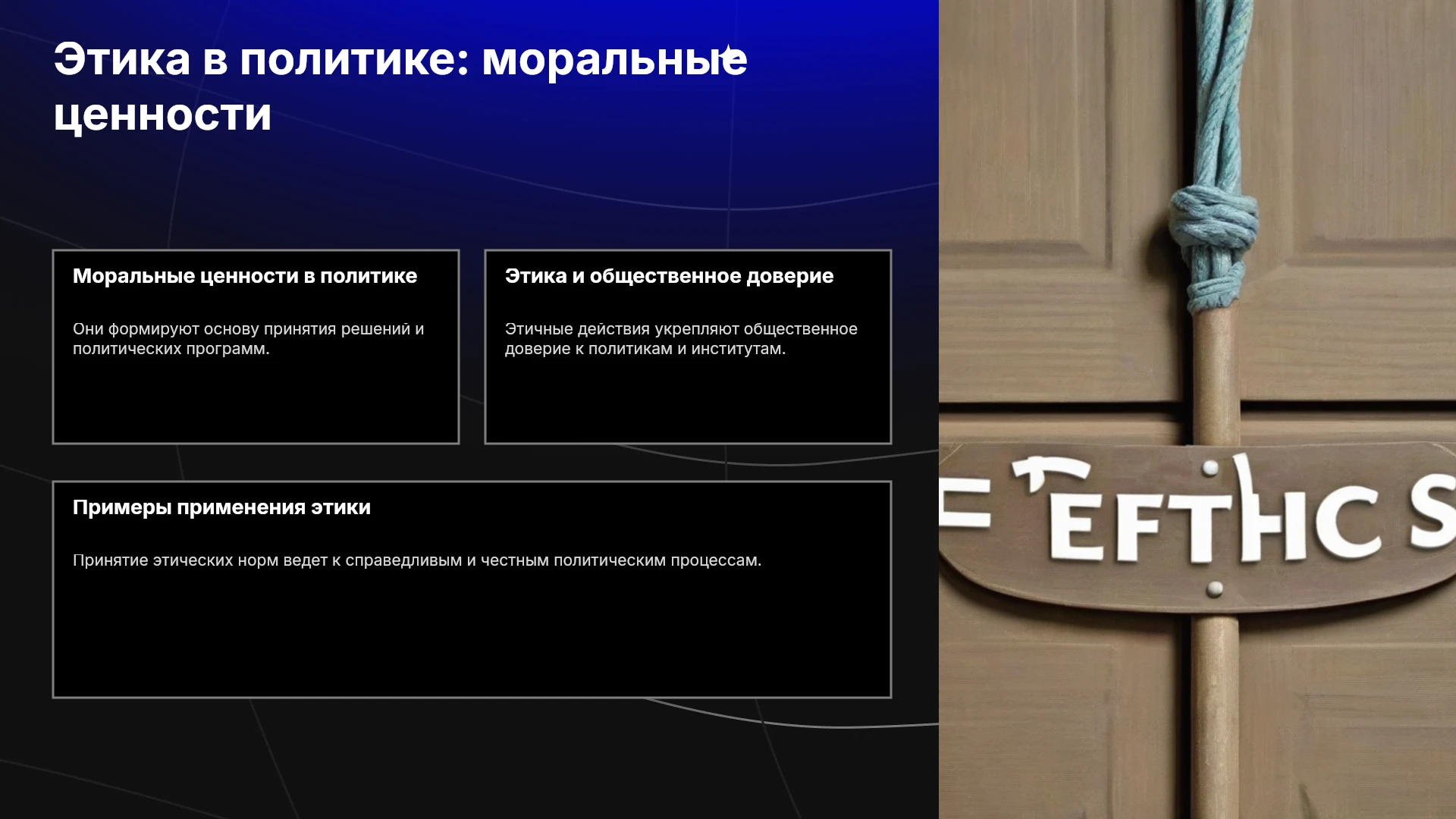 Этика в политике: моральные ценности

Моральные ценности в политике

Они формируют основу принятия решений и политических программ.

Этика и общественное доверие

Этичные действия укрепляют общественное доверие к политикам и институтам.

Примеры применения этики

Принятие этических норм ведет к справедливым и честным политическим процессам.

EFTHC S